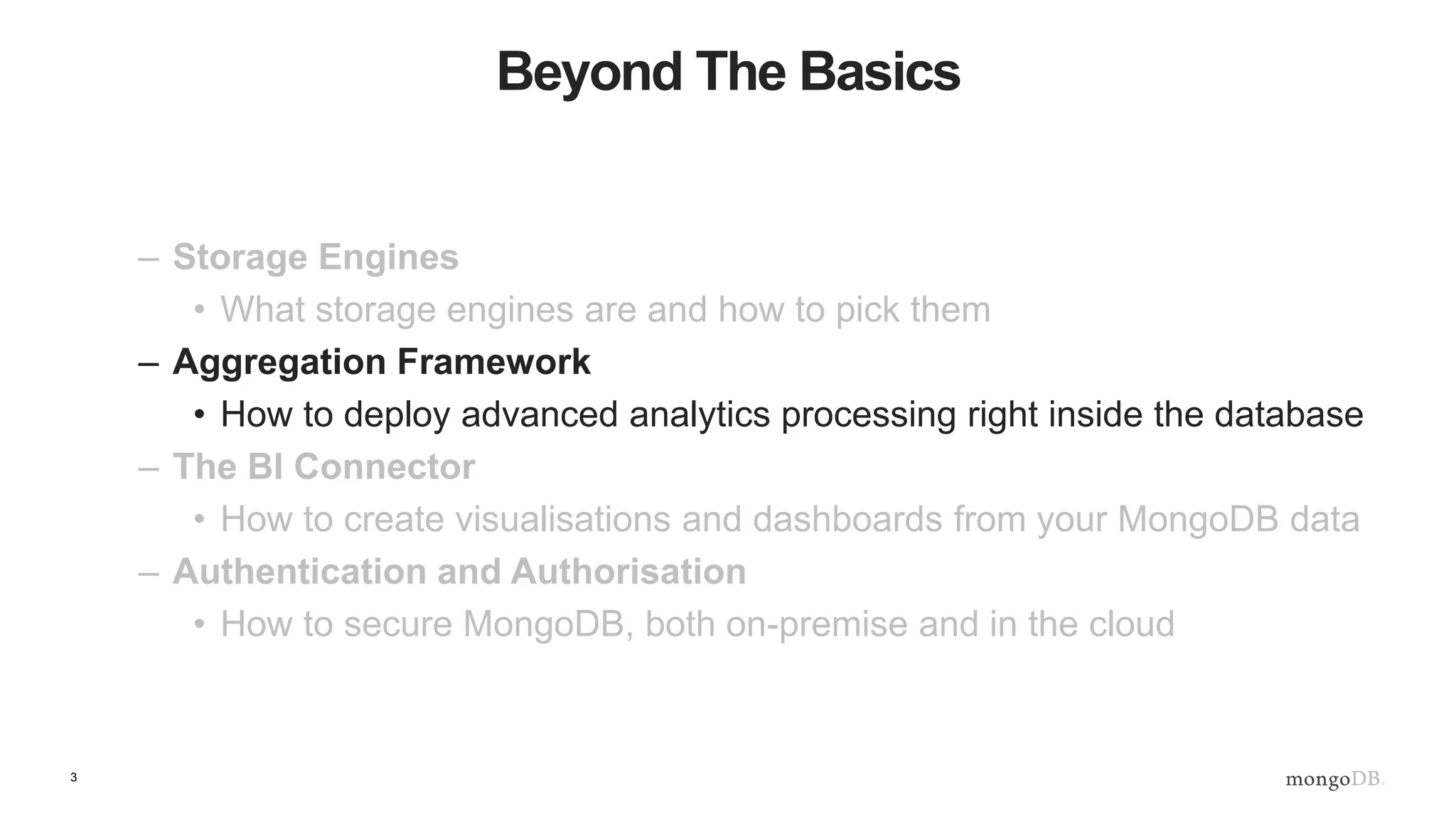 Beyond The Basics

– Storage Engines
• What storage engines are and how to pick them
– Aggregation Framework
• How to deploy advanced analytics processing right inside the database
– The BI Connector
• How to create visualisations and dashboards from your MongoDB data
– Authentication and Authorisation
• How to secure MongoDB, both on-premise and in the cloud

3

mongoDB.